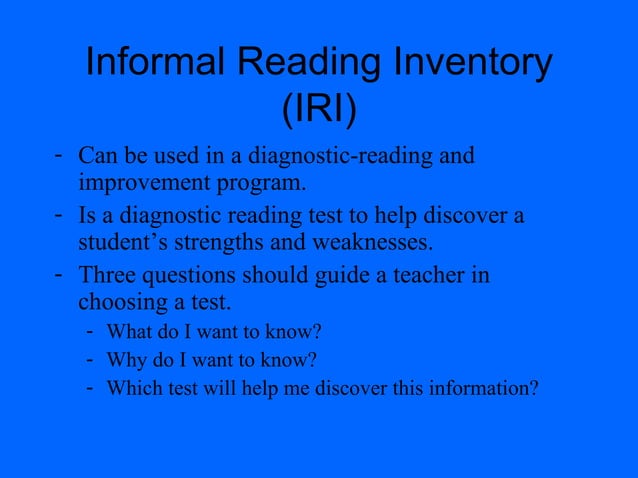 Informal Reading Inventory (IRI)

- Can be used in a diagnostic-reading and improvement program.
- Is a diagnostic reading test to help discover a student's strengths and weaknesses.
- Three questions should guide a teacher in choosing a test.
  - What do I want to know?
  - Why do I want to know?
  - Which test will help me discover this information?